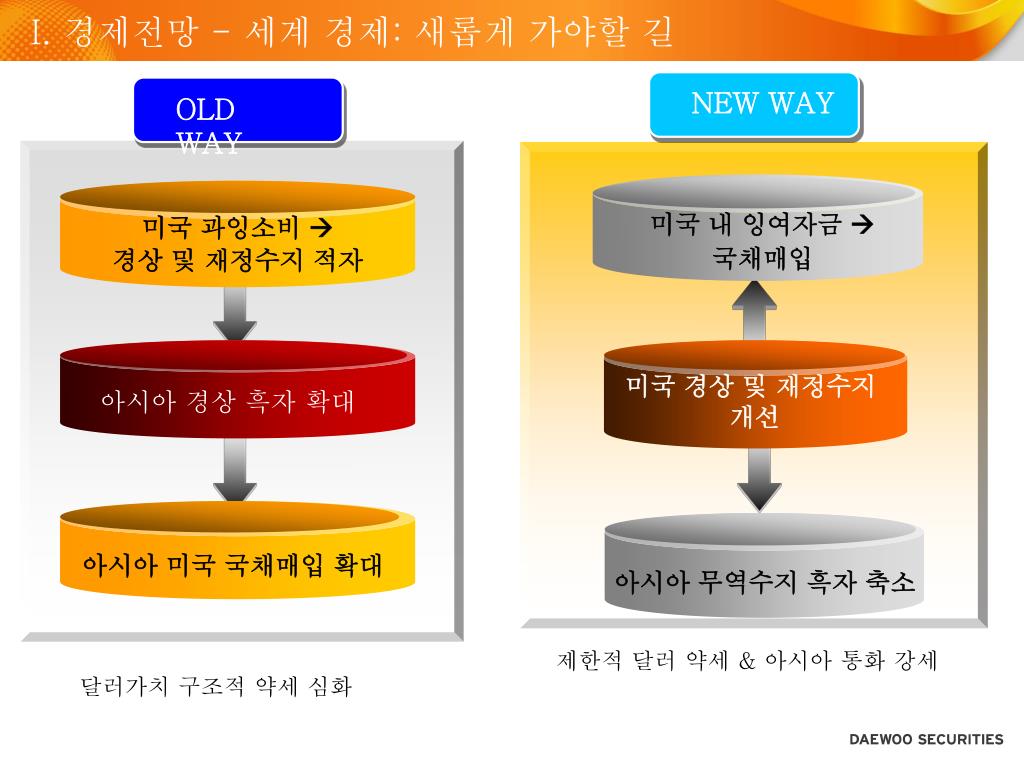 I. 경제전망 - 세계 경제: 새롭게 가야할 길

OLD WAY

미국 과잉소비 → 경상 및 재정수지 적자

아시아 경상 흑자 확대

아시아 미국 국채매입 확대

달러가치 구조적 약세 심화

NEW WAY

미국 내 잉여자금 → 국채매입

미국 경상 및 재정수지 개선

아시아 무역수지 흑자 축소

제한적 달러 약세 & 아시아 통화 강세

DAEWOO SECURITIES